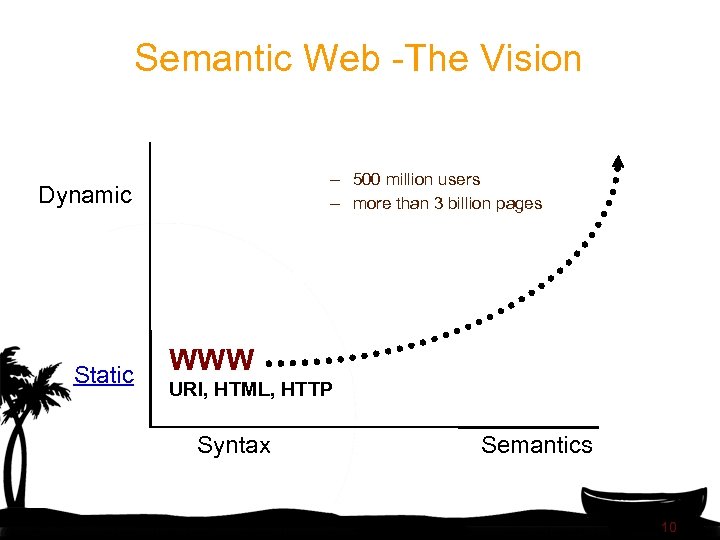 Semantic Web -The Vision

Dynamic

– 500 million users
– more than 3 billion pages

Static

WWW
URI, HTML, HTTP

Syntax

Semantics

10